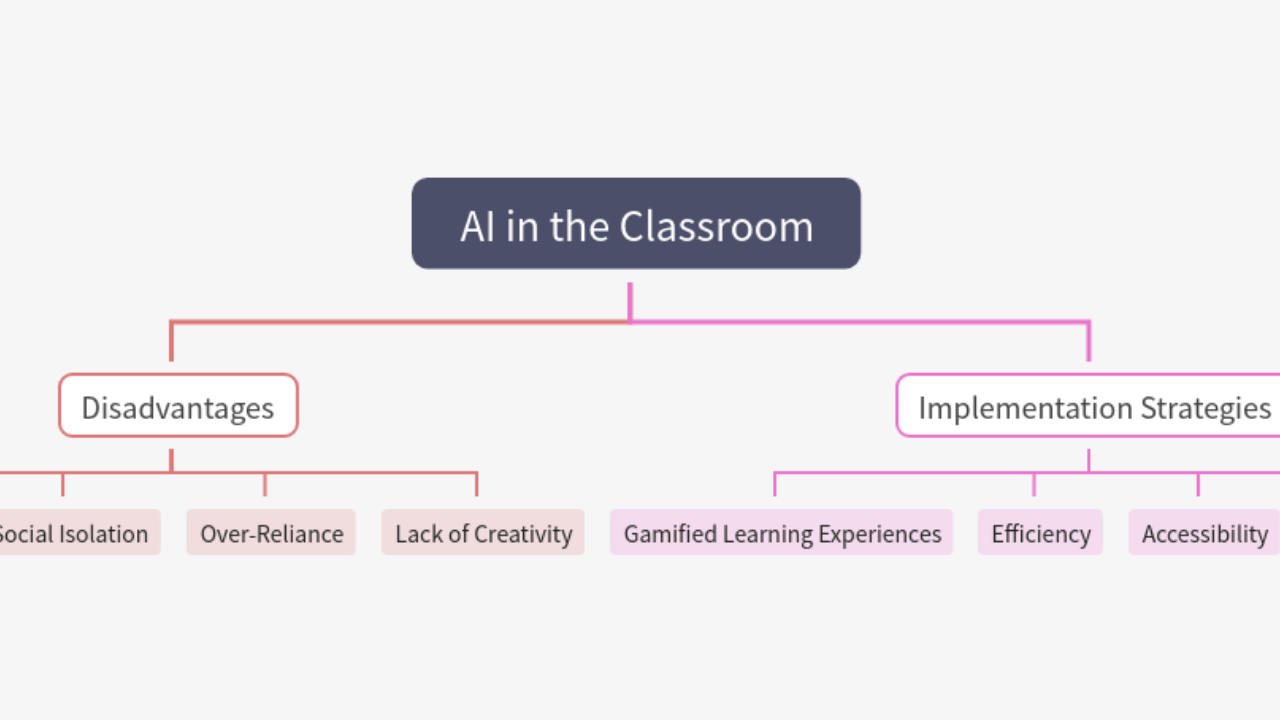 AI in the Classroom

Disadvantages

Social Isolation

Over-Reliance

Lack of Creativity

Implementation Strategies

Gamified Learning Experiences

Efficiency

Accessibility